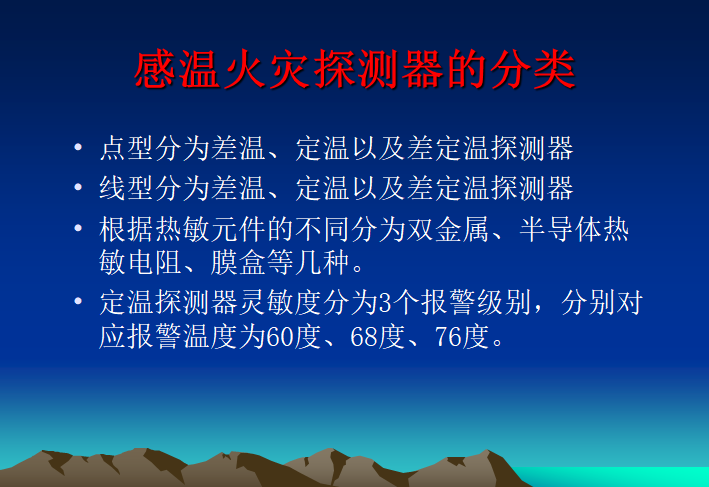 感温火灾探测器的分类

• 点型分为差温、定温以及差定温探测器
• 线型分为差温、定温以及差定温探测器
• 根据热敏元件的不同分为双金属、半导体热敏电阻、膜盒等几种。
• 定温探测器灵敏度分为3个报警级别，分别对应报警温度为60度、68度、76度。